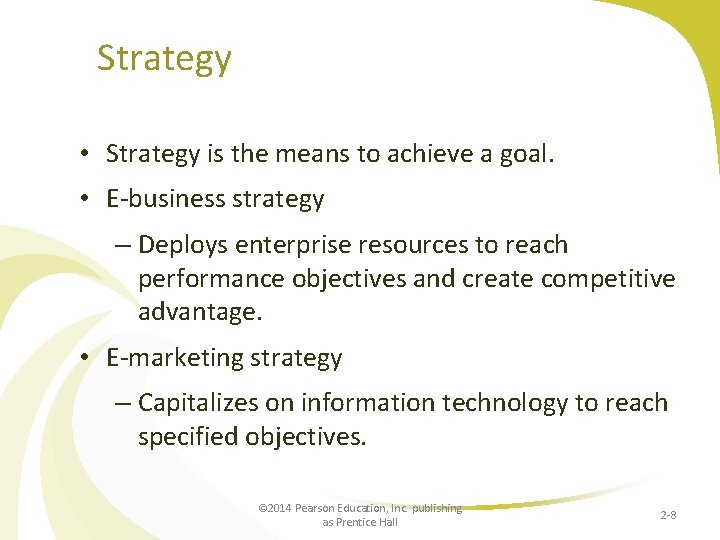 Strategy

• Strategy is the means to achieve a goal.
• E-business strategy
– Deploys enterprise resources to reach performance objectives and create competitive advantage.
• E-marketing strategy
– Capitalizes on information technology to reach specified objectives.

©2014 Pearson Education, Inc. publishing as Prentice Hall

2-8